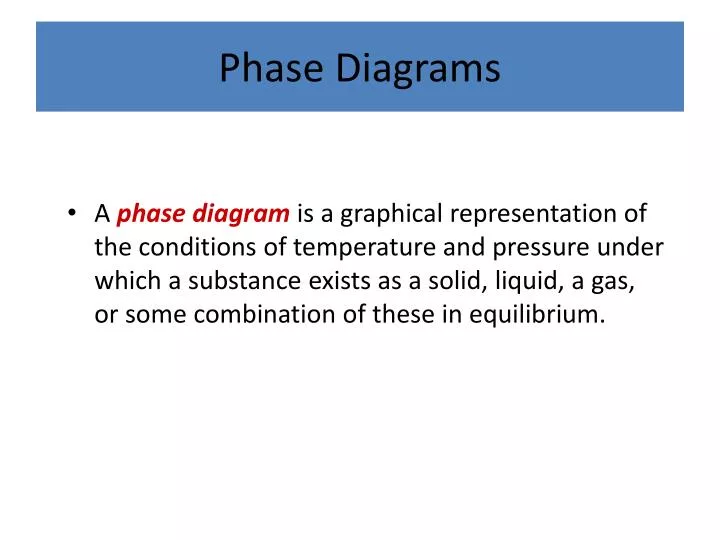 Phase Diagrams

• A phase diagram is a graphical representation of the conditions of temperature and pressure under which a substance exists as a solid, liquid, a gas, or some combination of these in equilibrium.